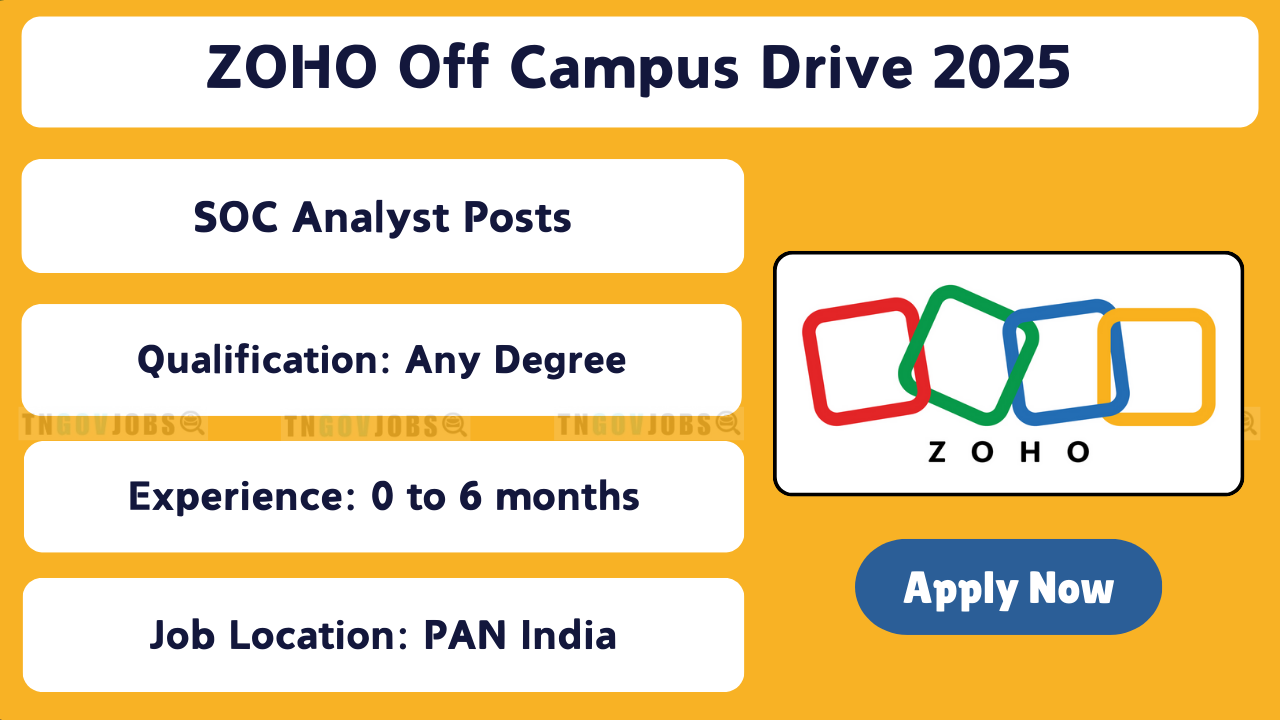 ZOHO Off Campus Drive 2025

SOC Analyst Posts

Qualification: Any Degree

TNGOVJOBS TNGOVJOBS TNGOVJOBS

Experience: 0 to 6 months

Job Location: PAN India

ZOHO

Apply Now